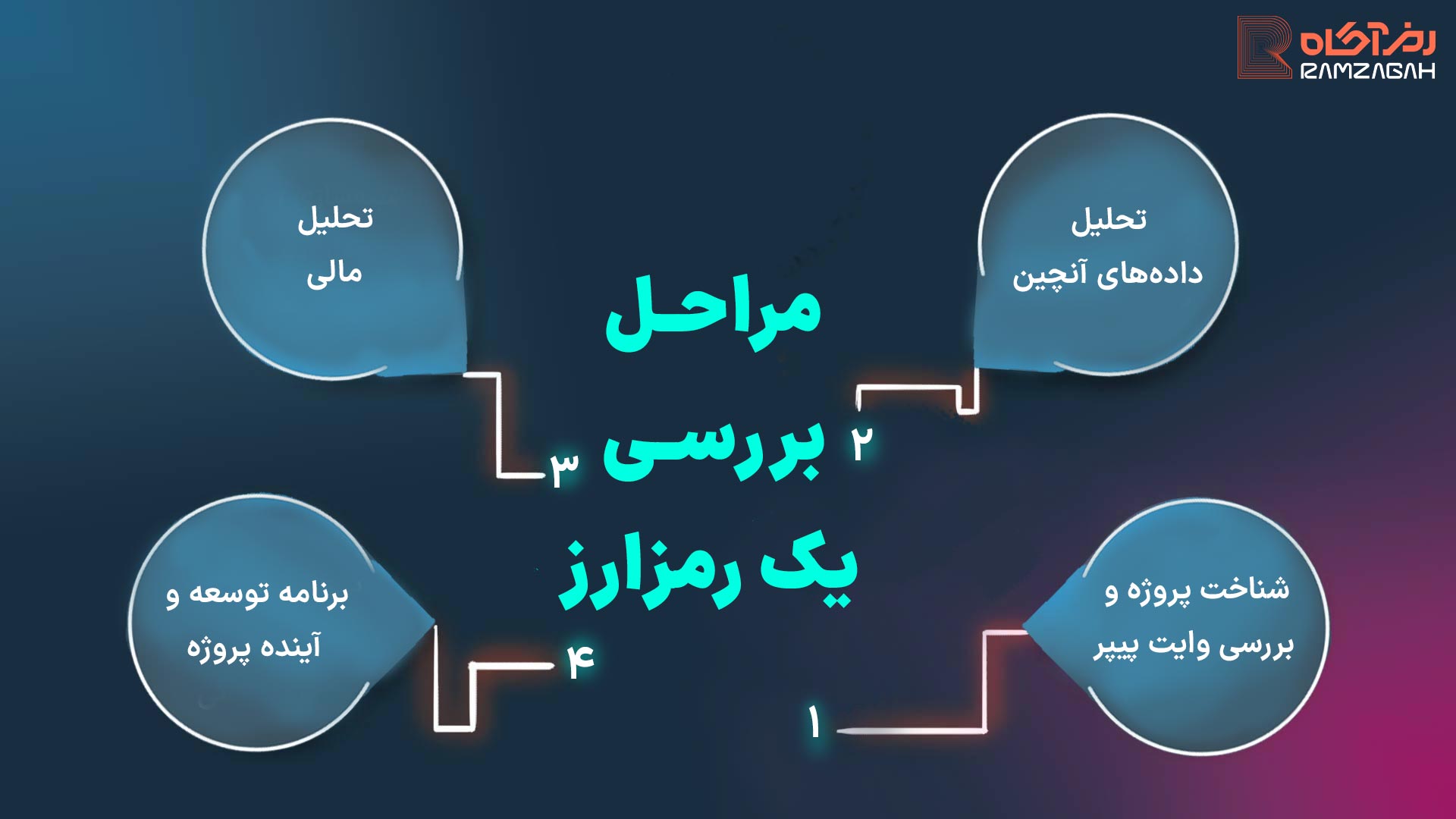 رمزآگاه
RAMZAGAH

مراحل
بررسی
یک رمزارز

۱
شناخت پروژه و
بررسی وایت پیپر

۲
تحلیل
داده‌های آنچین

۳
تحلیل
مالی

۴
برنامه توسعه و
آینده پروژه